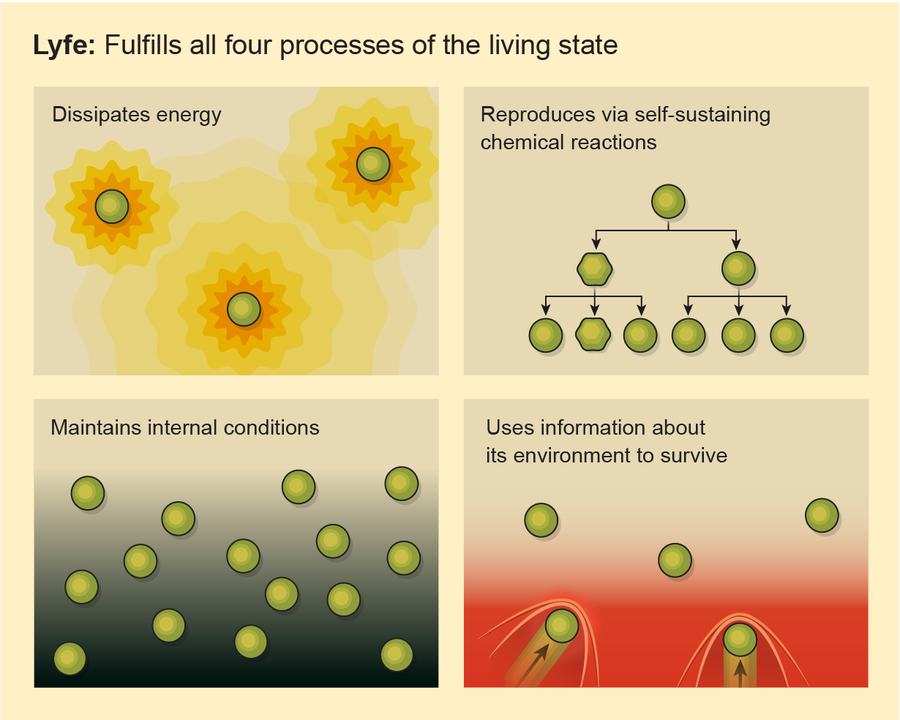 **Lyfe:** Fulfills all four processes of the living state

Dissipates energy

Reproduces via self-sustaining chemical reactions

Maintains internal conditions

Uses information about its environment to survive